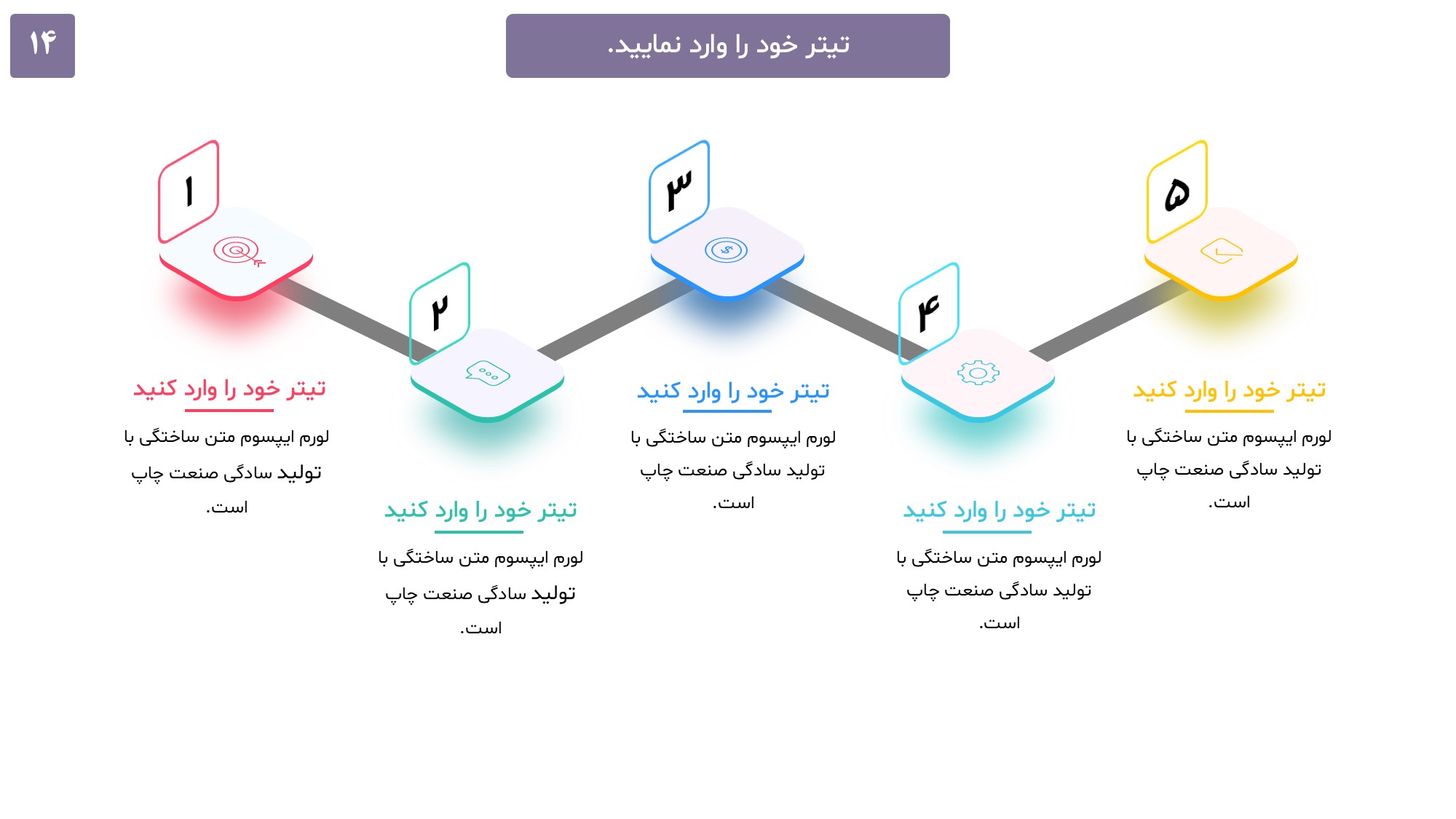 ۱۴

تیتر خود را وارد نمایید.

۱

تیتر خود را وارد کنید

لورم ایپسوم متن ساختگی با تولید سادگی صنعت چاپ است.

۲

تیتر خود را وارد کنید

لورم ایپسوم متن ساختگی با تولید سادگی صنعت چاپ است.

۳

تیتر خود را وارد کنید

لورم ایپسوم متن ساختگی با تولید سادگی صنعت چاپ است.

۴

تیتر خود را وارد کنید

لورم ایپسوم متن ساختگی با تولید سادگی صنعت چاپ است.

۵

تیتر خود را وارد کنید

لورم ایپسوم متن ساختگی با تولید سادگی صنعت چاپ است.